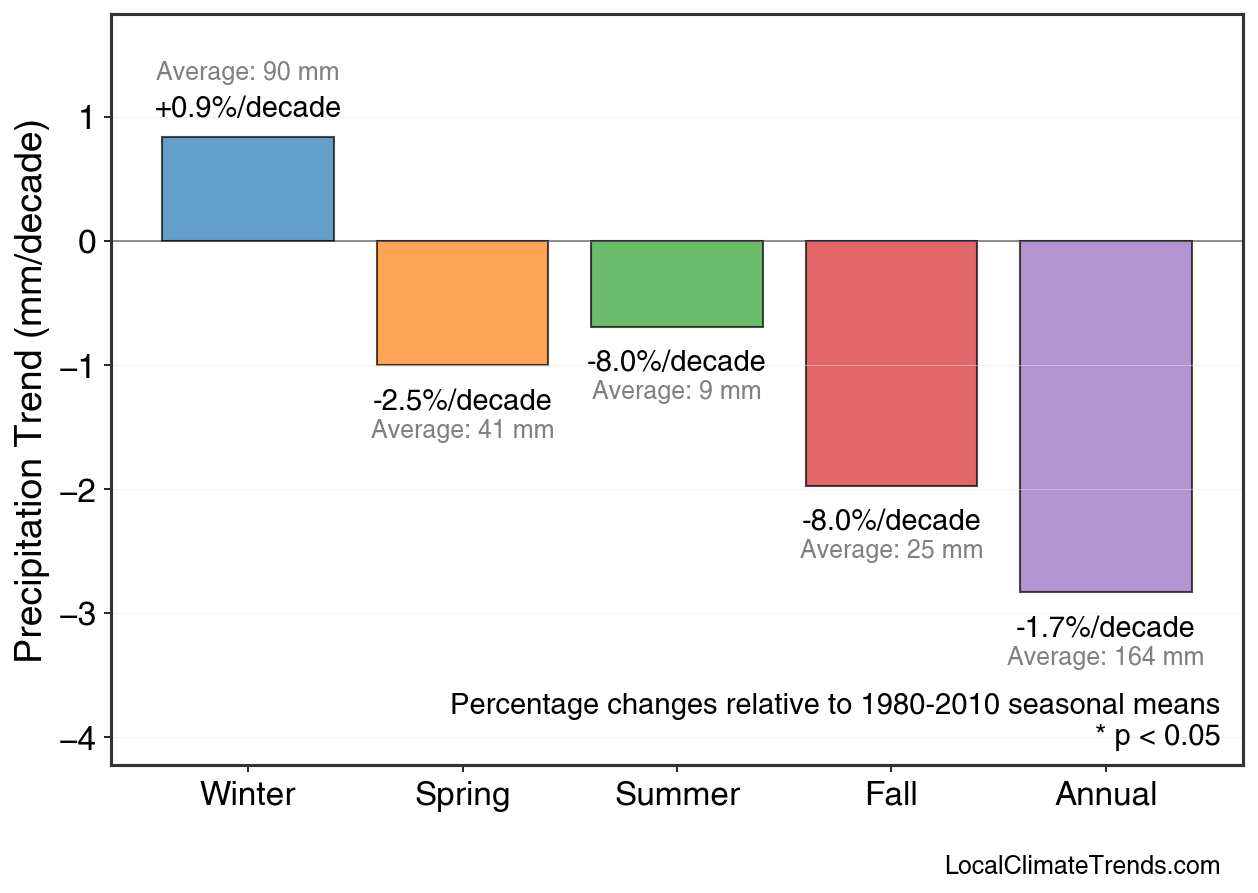 Precipitation Trend (mm/decade)

1
0
−1
−2
−3
−4

Average: 90 mm
+0.9%/decade

-2.5%/decade
Average: 41 mm

-8.0%/decade
Average: 9 mm

-8.0%/decade
Average: 25 mm

-1.7%/decade
Average: 164 mm

Percentage changes relative to 1980-2010 seasonal means
* p < 0.05

Winter
Spring
Summer
Fall
Annual

LocalClimateTrends.com